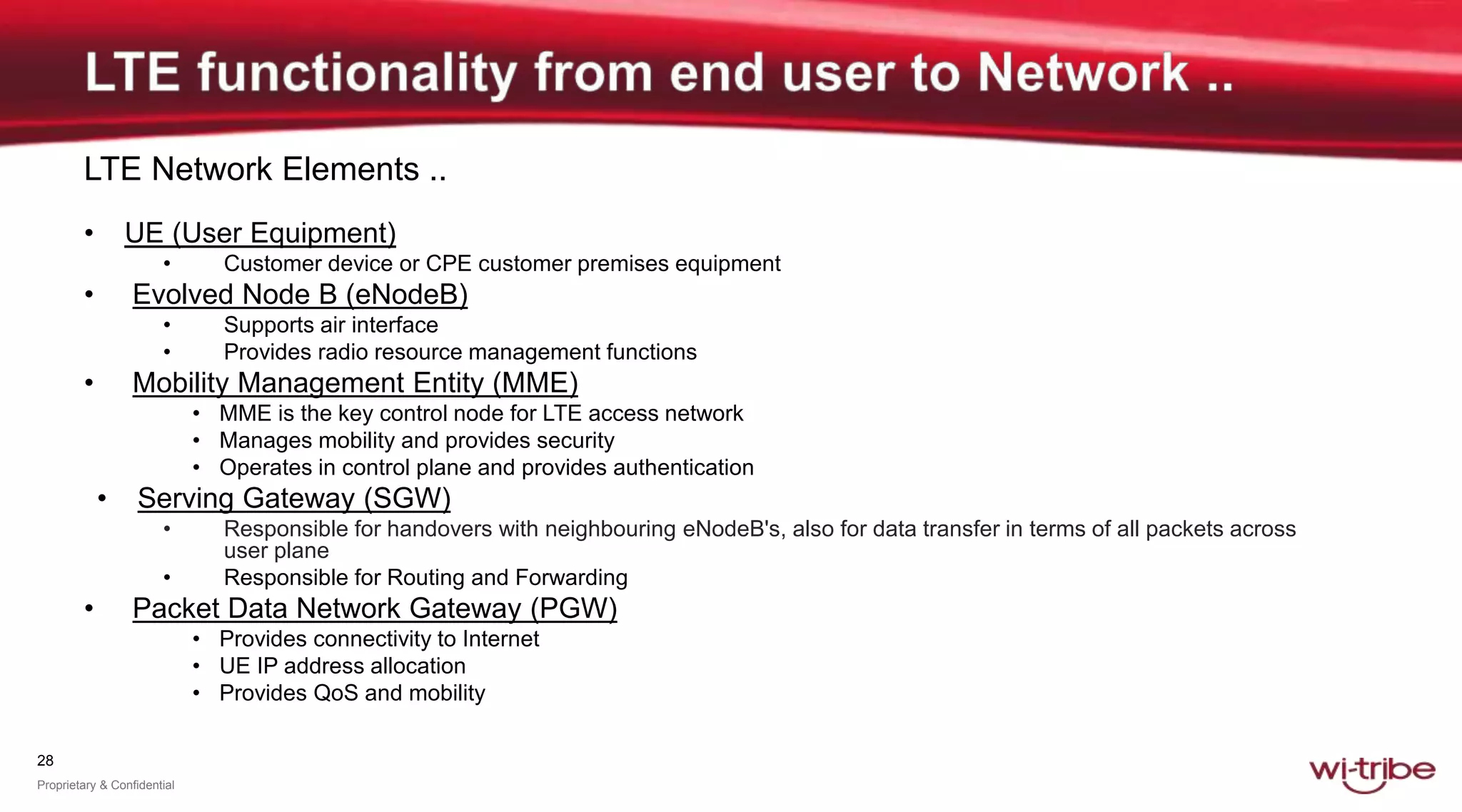 LTE functionality from end user to Network ..

LTE Network Elements ..

• UE (User Equipment)
  • Customer device or CPE customer premises equipment
• Evolved Node B (eNodeB)
  • Supports air interface
  • Provides radio resource management functions
• Mobility Management Entity (MME)
  • MME is the key control node for LTE access network
  • Manages mobility and provides security
  • Operates in control plane and provides authentication
• Serving Gateway (SGW)
  • Responsible for handovers with neighbouring eNodeB's, also for data transfer in terms of all packets across user plane
  • Responsible for Routing and Forwarding
• Packet Data Network Gateway (PGW)
  • Provides connectivity to Internet
  • UE IP address allocation
  • Provides QoS and mobility

28
Proprietary & Confidential

wi-tribe